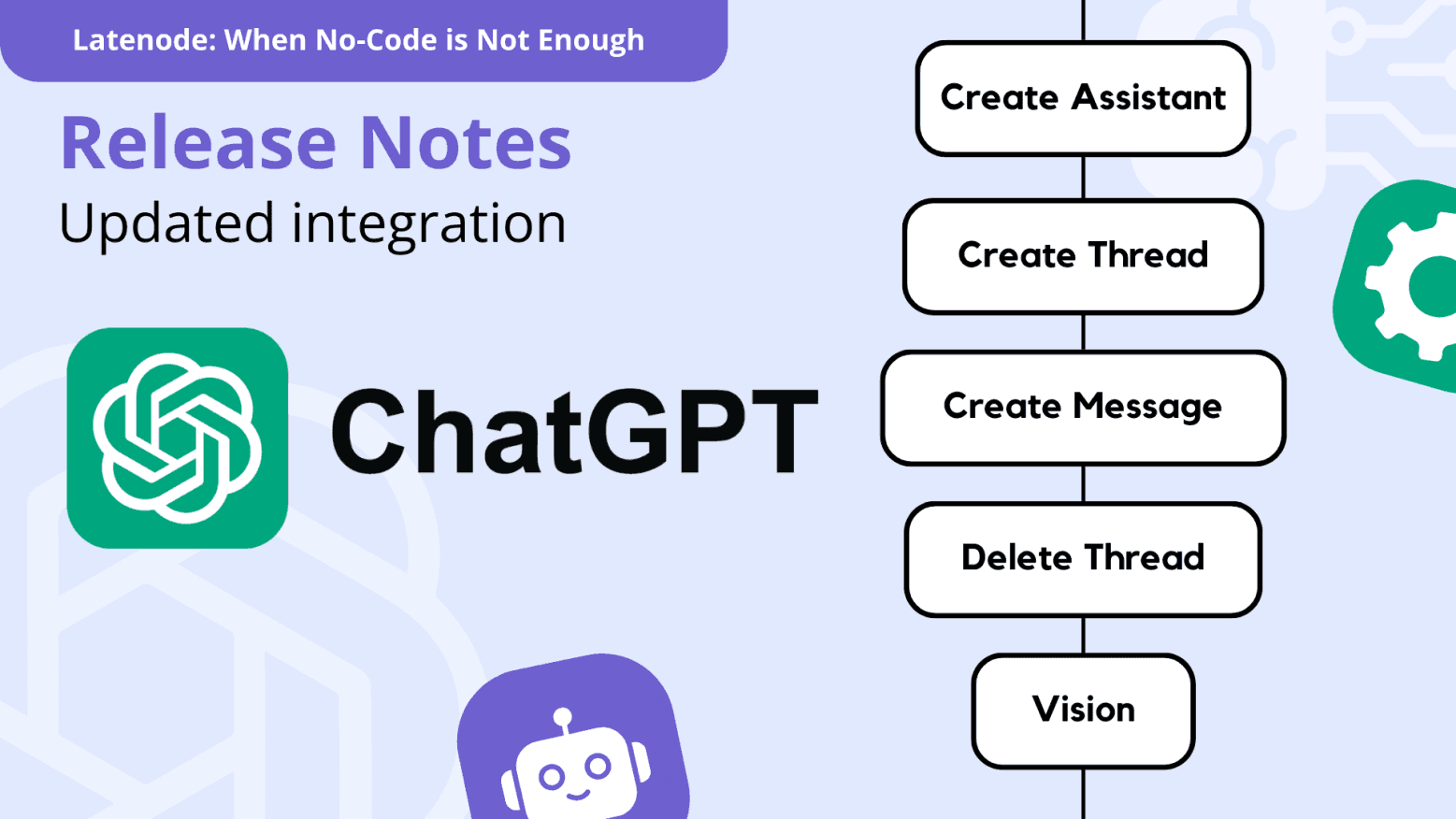 Latenode: When No-Code is Not Enough

Release Notes
Updated integration

ChatGPT

Create Assistant

Create Thread

Create Message

Delete Thread

Vision